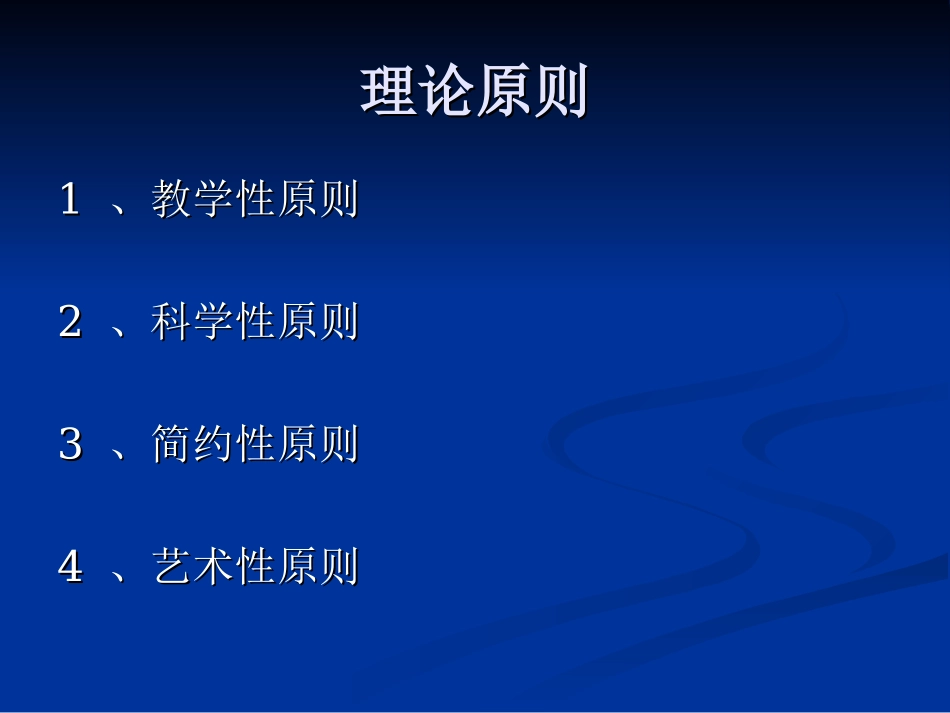 理论原则

1 、教学性原则

2 、科学性原则

3 、简约性原则

4 、艺术性原则